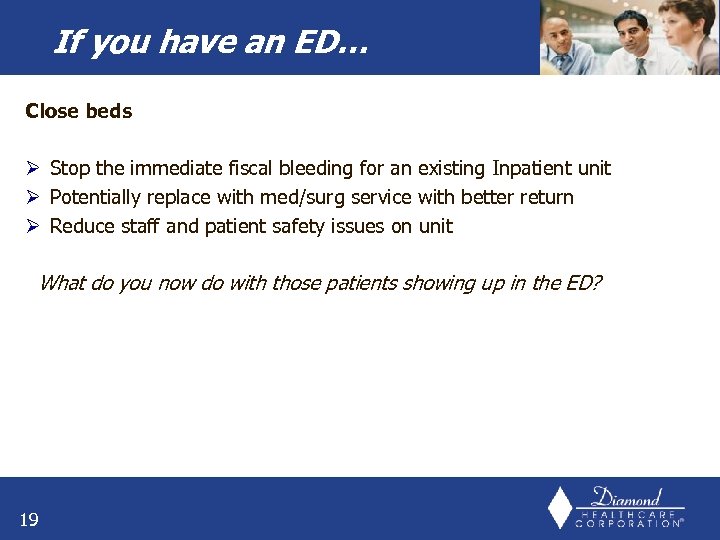 If you have an ED…

Close beds

➢ Stop the immediate fiscal bleeding for an existing Inpatient unit
➢ Potentially replace with med/surg service with better return
➢ Reduce staff and patient safety issues on unit

What do you now do with those patients showing up in the ED?

19

Diamond
HEALTHCARE
CORPORATION®